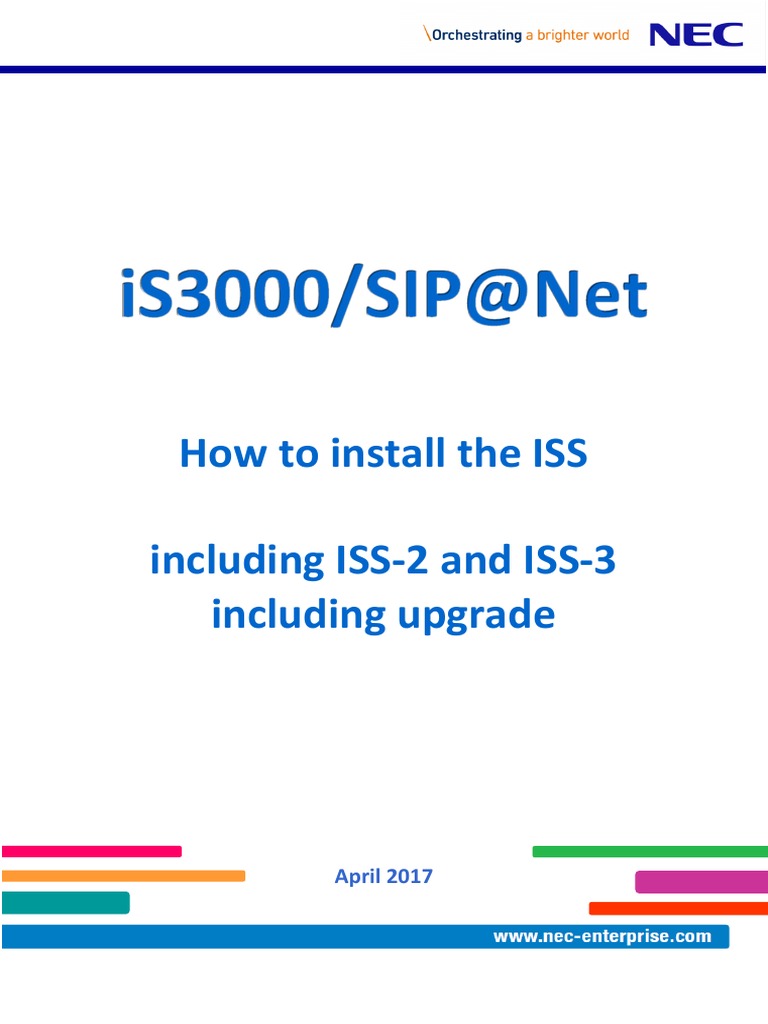 \Orchestrating a brighter world NEC

iS3000/SIP@Net

How to install the ISS

including ISS-2 and ISS-3 including upgrade

April 2017

www.nec-enterprise.com